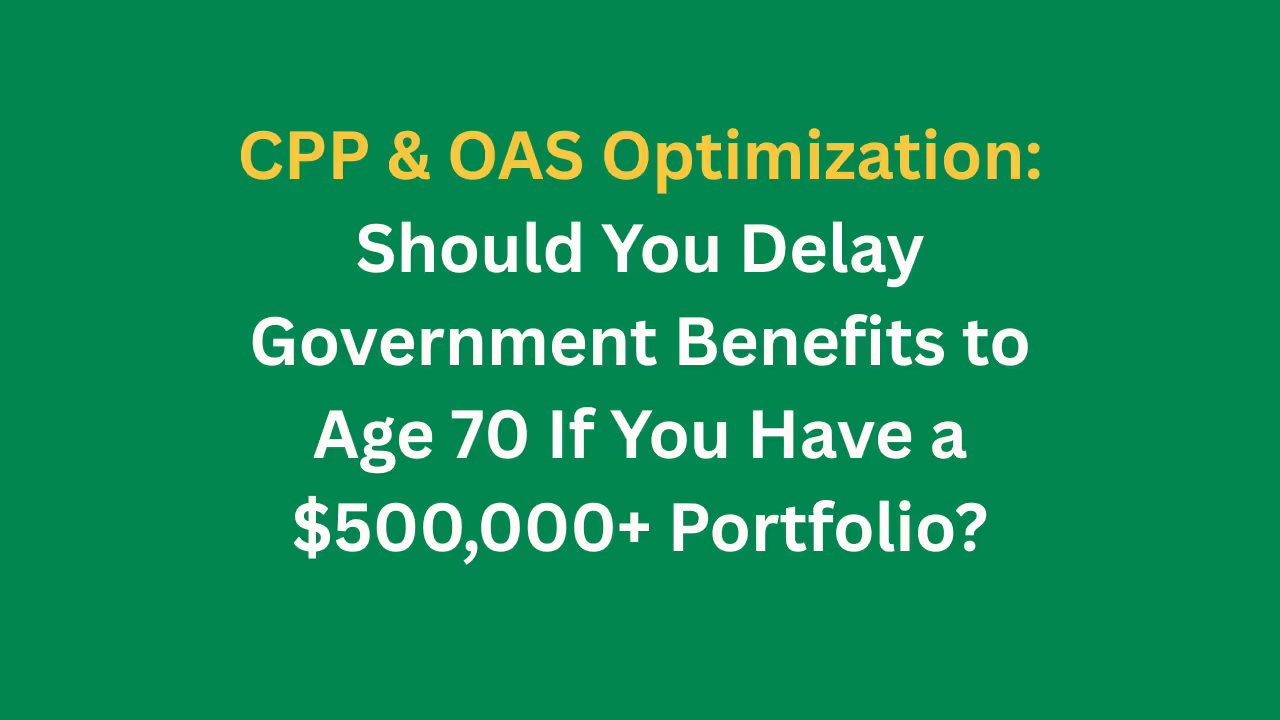 CPP & OAS Optimization:
Should You Delay Government Benefits to Age 70 If You Have a \$500,000+ Portfolio?